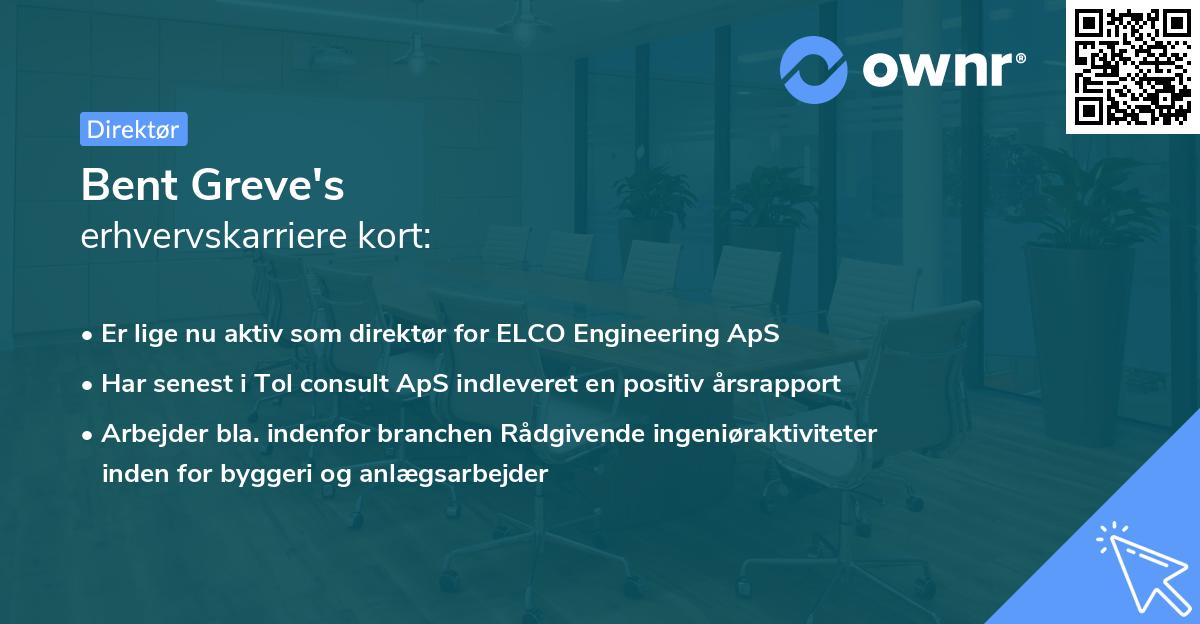 ownr®

Direktør

Bent Greve's
erhvervskarriere kort:

• Er lige nu aktiv som direktør for ELCO Engineering ApS
• Har senest i Tol consult ApS indleveret en positiv årsrapport
• Arbejder bla. indenfor branchen Rådgivende ingeniøraktiviteter inden for byggeri og anlægsarbejder